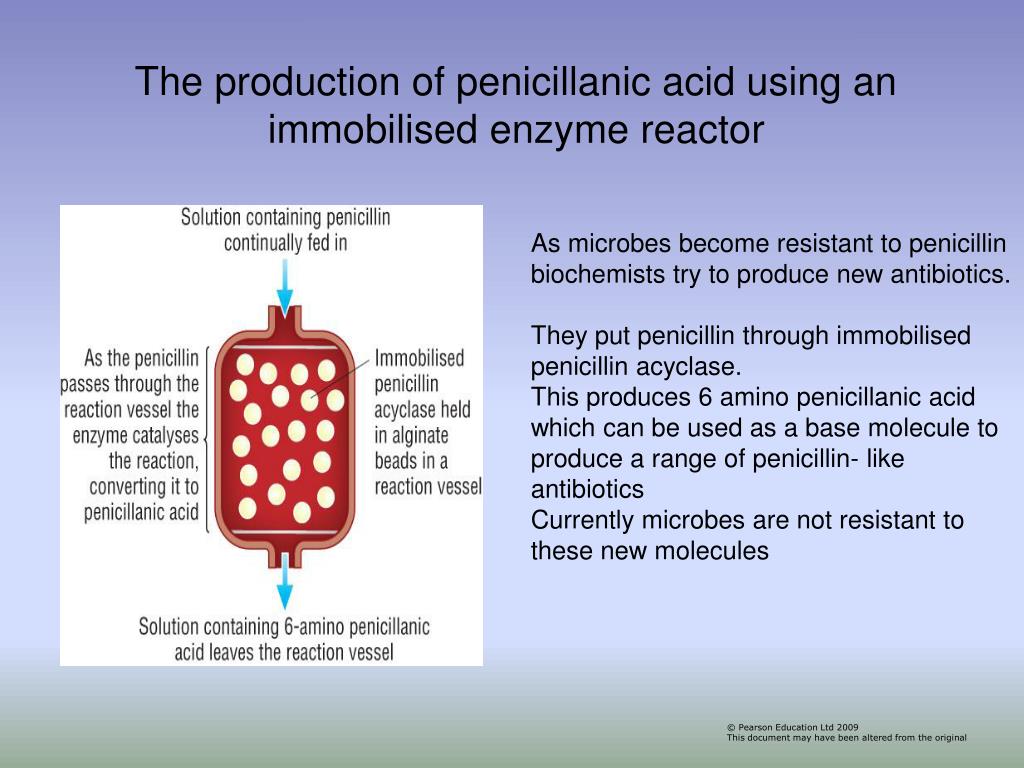 The production of penicillanic acid using an immobilised enzyme reactor

Solution containing penicillin continually fed in

As the penicillin passes through the reaction vessel the enzyme catalyses the reaction, converting it to penicillanic acid

Immobilised penicillin acyclase held in alginate beads in a reaction vessel

Solution containing 6-amino penicillanic acid leaves the reaction vessel

As microbes become resistant to penicillin biochemists try to produce new antibiotics.

They put penicillin through immobilised penicillin acyclase.
This produces 6 amino penicillanic acid which can be used as a base molecule to produce a range of penicillin- like antibiotics
Currently microbes are not resistant to these new molecules

© Pearson Education Ltd 2009
This document may have been altered from the original